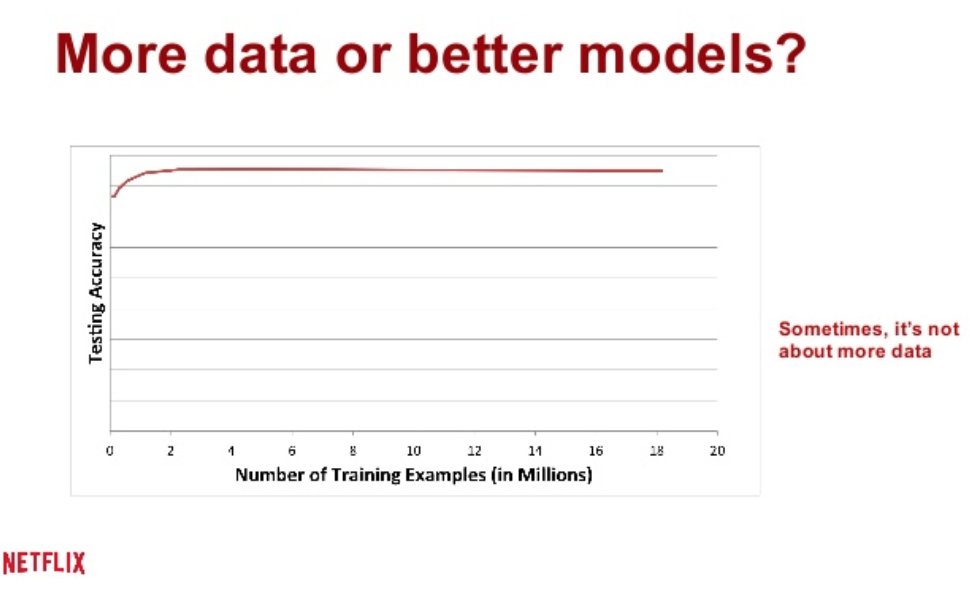 More data or better models?

Testing Accuracy

0 2 4 6 8 10 12 14 16 18 20

Number of Training Examples (in Millions)

Sometimes, it's not about more data

NETFLIX